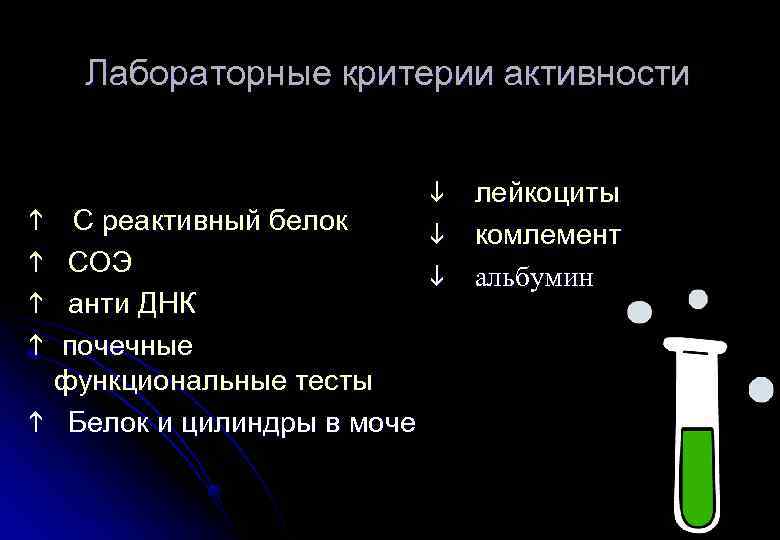 Лабораторные критерии активности

↑ С реактивный белок
↑ СОЭ
↑ анти ДНК
↑ почечные функциональные тесты
↑ Белок и цилиндры в моче

↓ лейкоциты
↓ комлемент
↓ альбумин